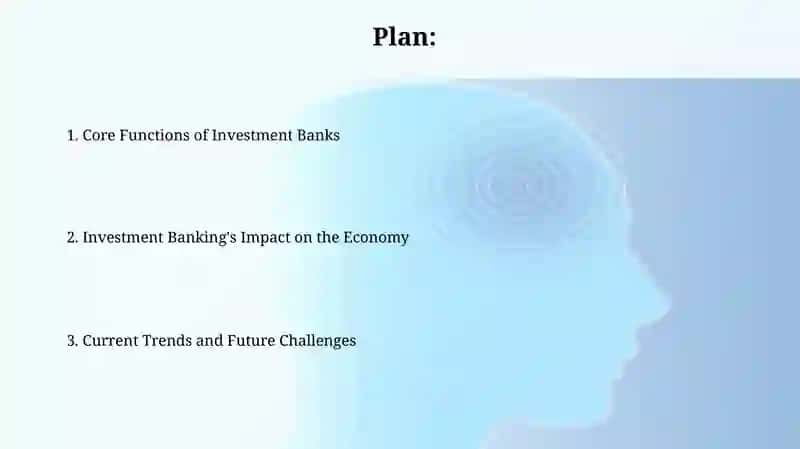 Plan:

1. Core Functions of Investment Banks

2. Investment Banking's Impact on the Economy

3. Current Trends and Future Challenges